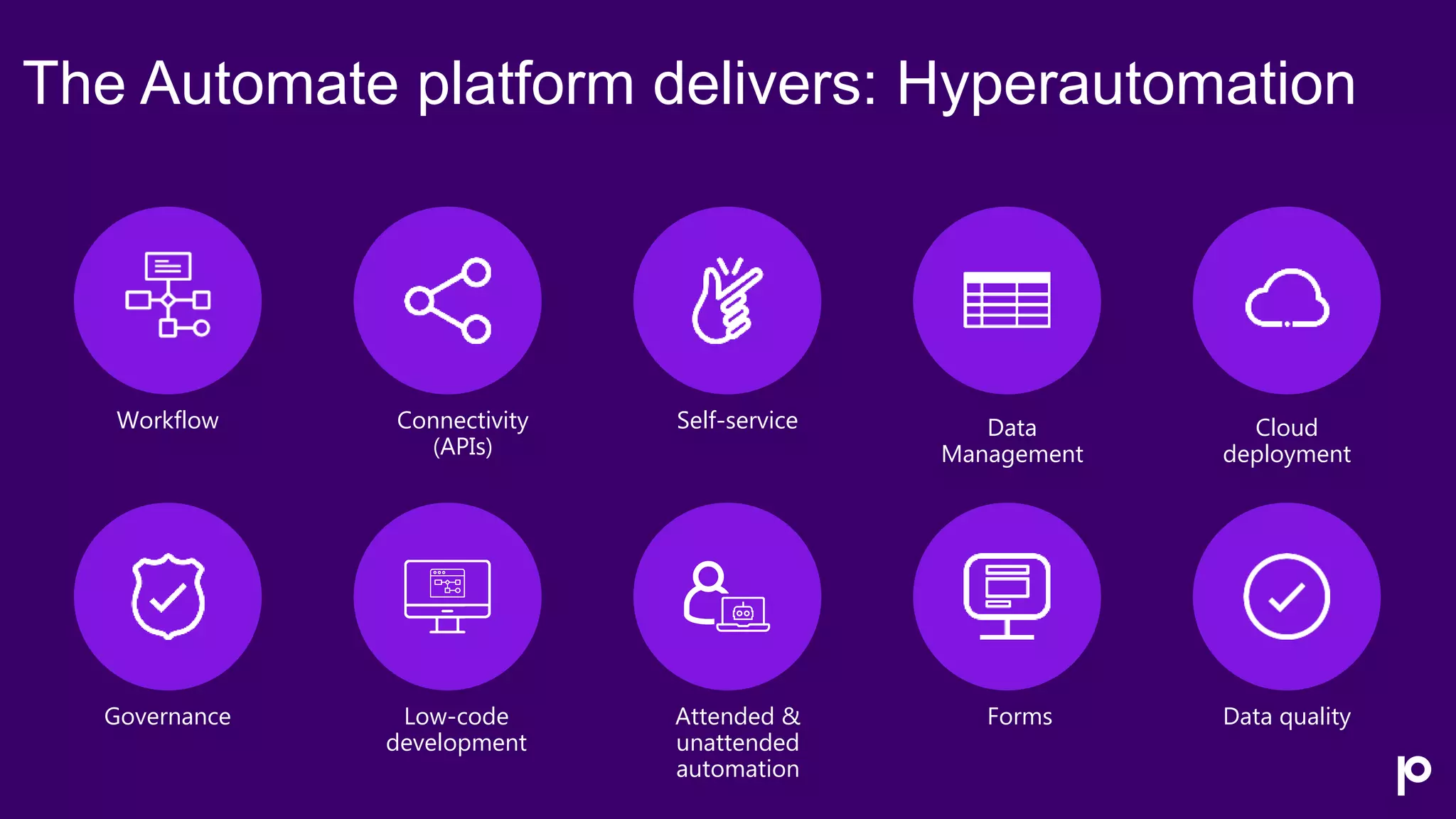 The Automate platform delivers: Hyperautomation

Workflow

Connectivity (APIs)

Self-service

Data Management

Cloud deployment

Governance

Low-code development

Attended & unattended automation

Forms

Data quality